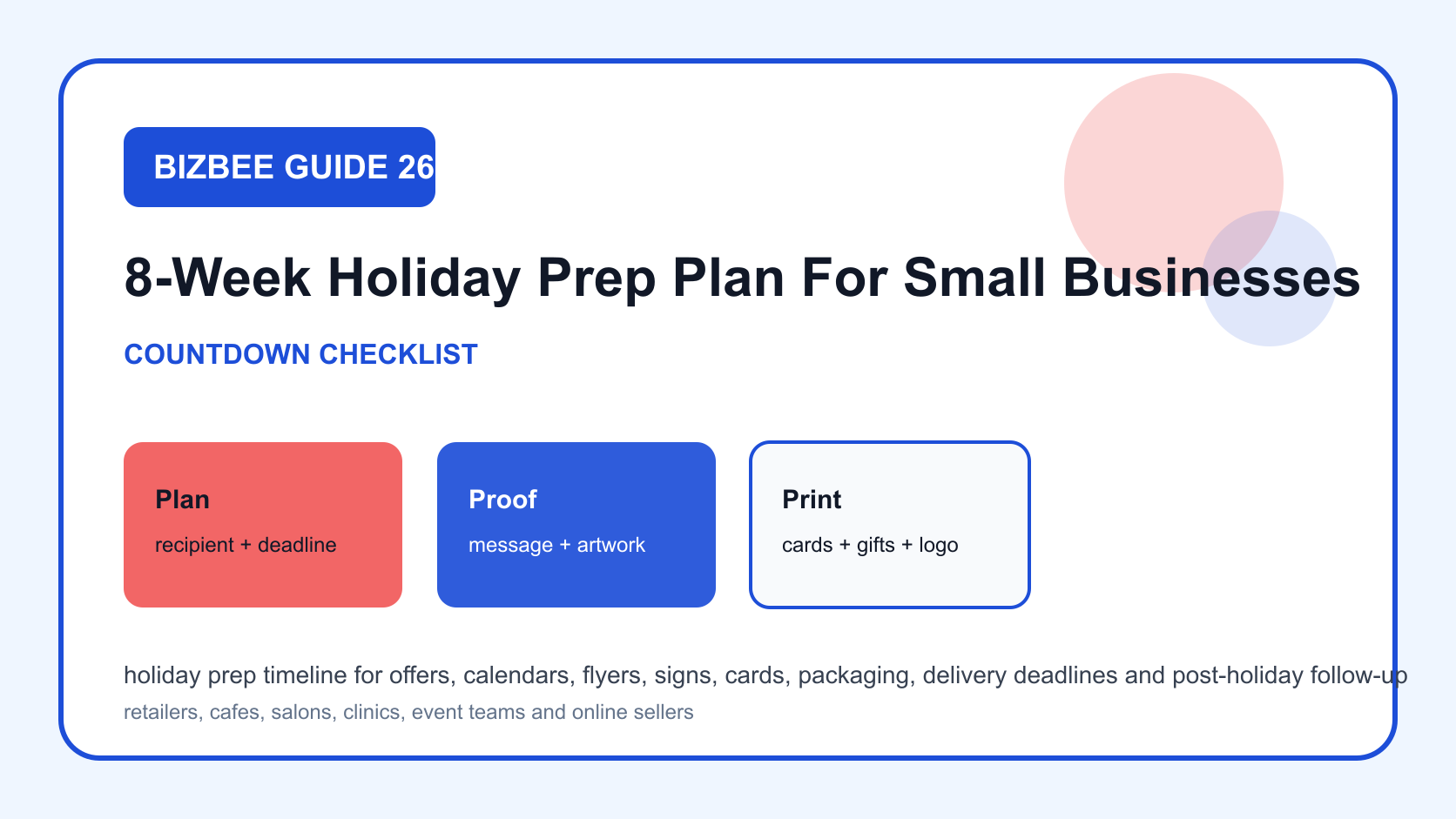 BIZBEE GUIDE 26

8-Week Holiday Prep Plan For Small Businesses

COUNTDOWN CHECKLIST

Plan
recipient + deadline

Proof
message + artwork

Print
cards + gifts + logo

holiday prep timeline for offers, calendars, flyers, signs, cards, packaging, delivery deadlines and post-holiday follow-up

retailers, cafes, salons, clinics, event teams and online sellers